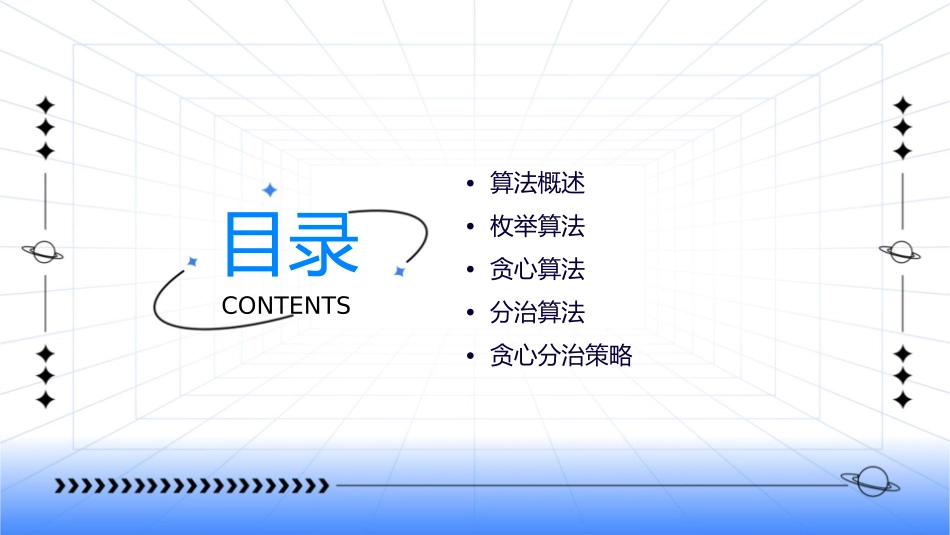 目录
CONTENTS

• 算法概述
• 枚举算法
• 贪心算法
• 分治算法
• 贪心分治策略